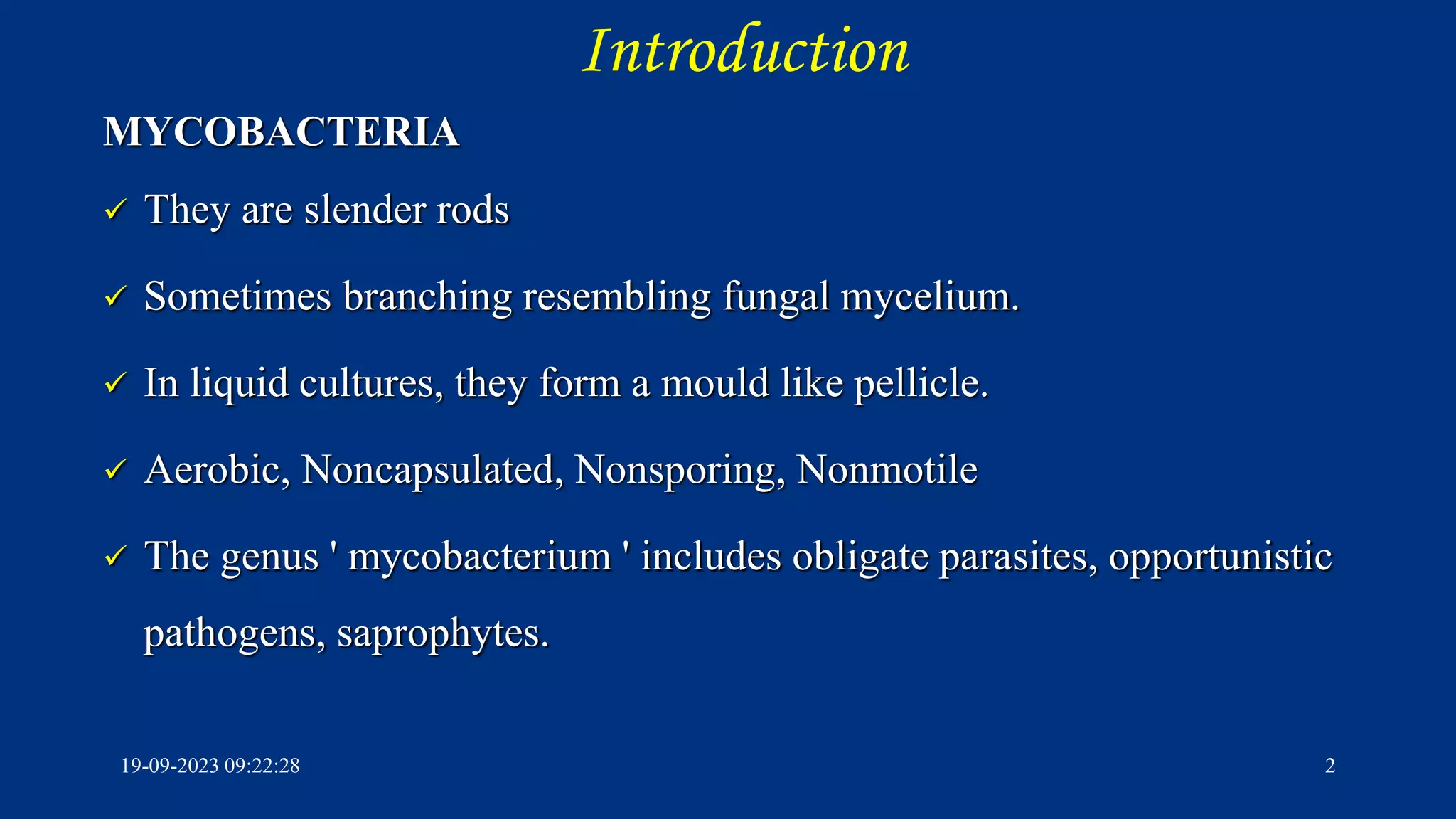 Introduction

MYCOBACTERIA

✓ They are slender rods

✓ Sometimes branching resembling fungal mycelium.

✓ In liquid cultures, they form a mould like pellicle.

✓ Aerobic, Noncapsulated, Nonsporing, Nonmotile

✓ The genus ' mycobacterium ' includes obligate parasites, opportunistic pathogens, saprophytes.

19-09-2023 09:22:28

2